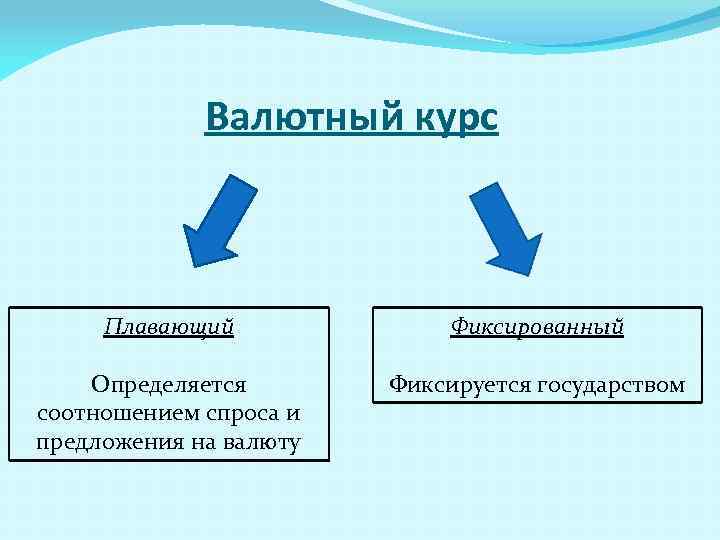 Валютный курс

Плавающий

Определяется соотношением спроса и предложения на валюту

Фиксированный

Фиксируется государством